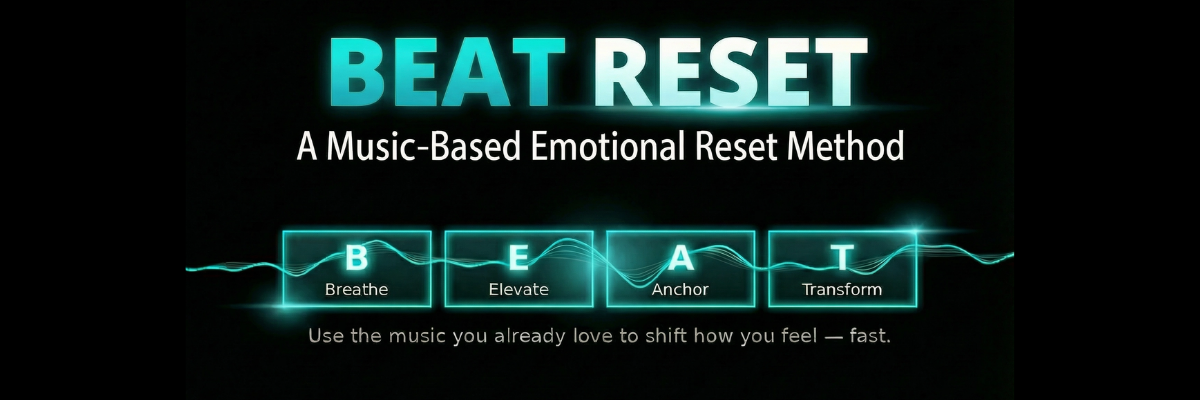 BEAT RESET

A Music-Based Emotional Reset Method

B
Breathe

E
Elevate

A
Anchor

T
Transform

Use the music you already love to shift how you feel — fast.